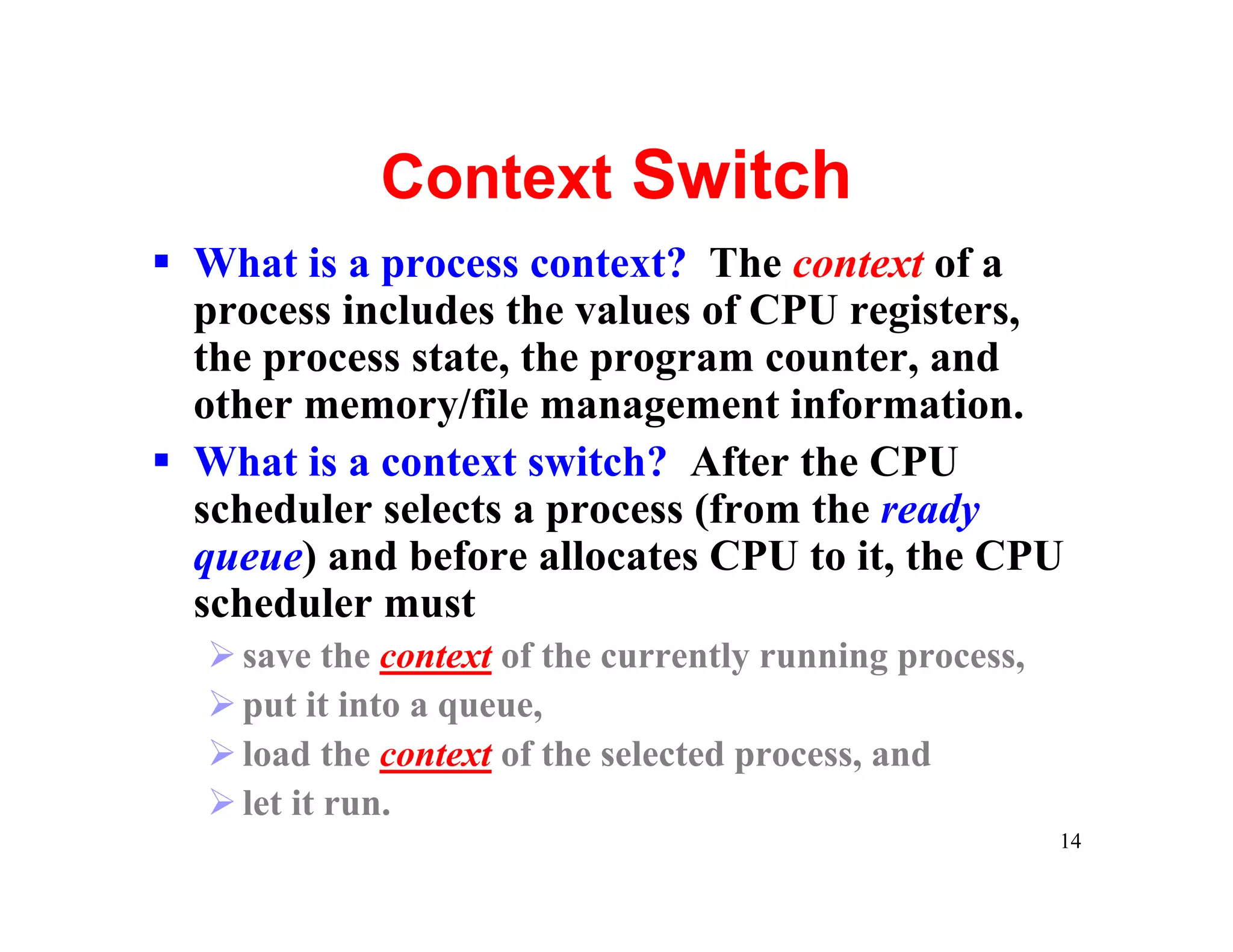 Context Switch

▪ What is a process context? The context of a process includes the values of CPU registers, the process state, the program counter, and other memory/file management information.

▪ What is a context switch? After the CPU scheduler selects a process (from the ready queue) and before allocates CPU to it, the CPU scheduler must

➢ save the context of the currently running process,

➢ put it into a queue,

➢ load the context of the selected process, and

➢ let it run.

14